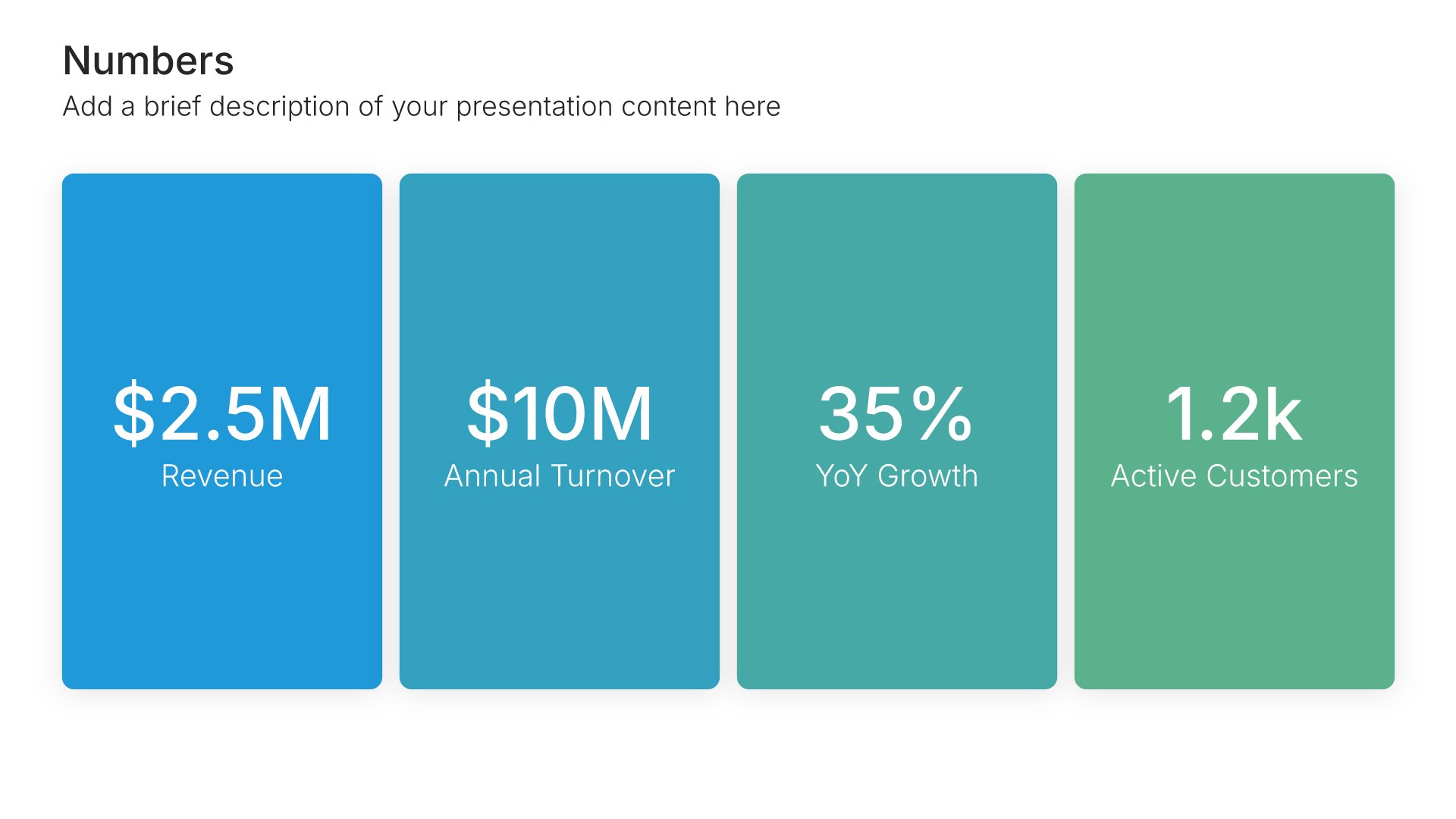 Numbers
Add a brief description of your presentation content here

\$2.5M
Revenue

\$10M
Annual Turnover

35%
YoY Growth

1.2k
Active Customers